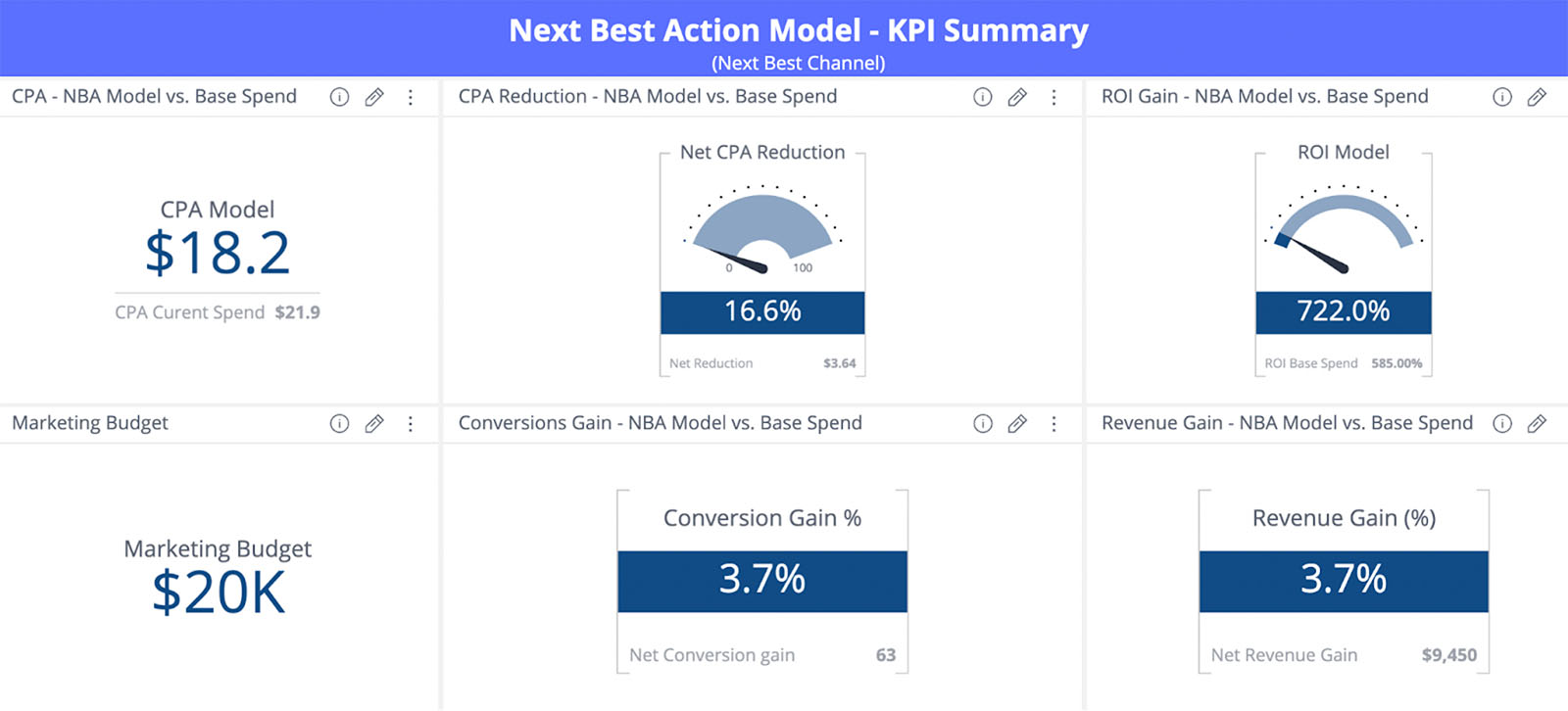 Next Best Action Model - KPI Summary
(Next Best Channel)

CPA - NBA Model vs. Base Spend

CPA Model
$18.2
CPA Curent Spend $21.9

CPA Reduction - NBA Model vs. Base Spend

Net CPA Reduction
0 100
16.6%
Net Reduction $3.64

ROI Gain - NBA Model vs. Base Spend

ROI Model
722.0%
ROI Base Spend 585.00%

Marketing Budget

Marketing Budget
$20K

Conversions Gain - NBA Model vs. Base Spend

Conversion Gain %
3.7%
Net Conversion gain 63

Revenue Gain - NBA Model vs. Base Spend

Revenue Gain (%)
3.7%
Net Revenue Gain $9,450